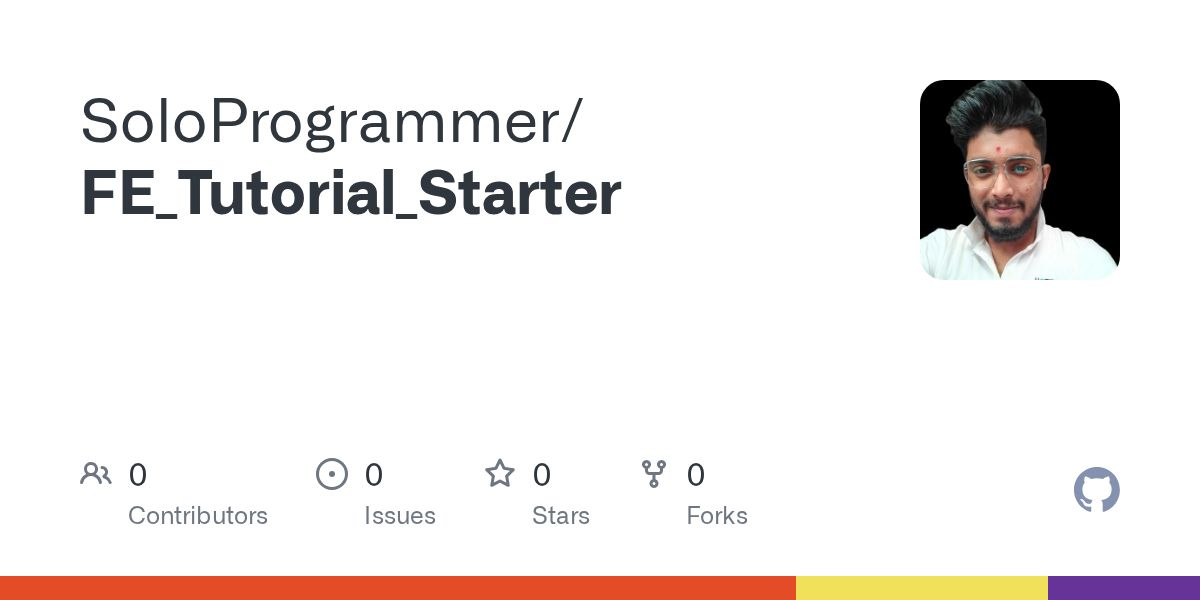 SoloProgrammer/
FE_Tutorial_Starter

0
Contributors

0
Issues

0
Stars

0
Forks